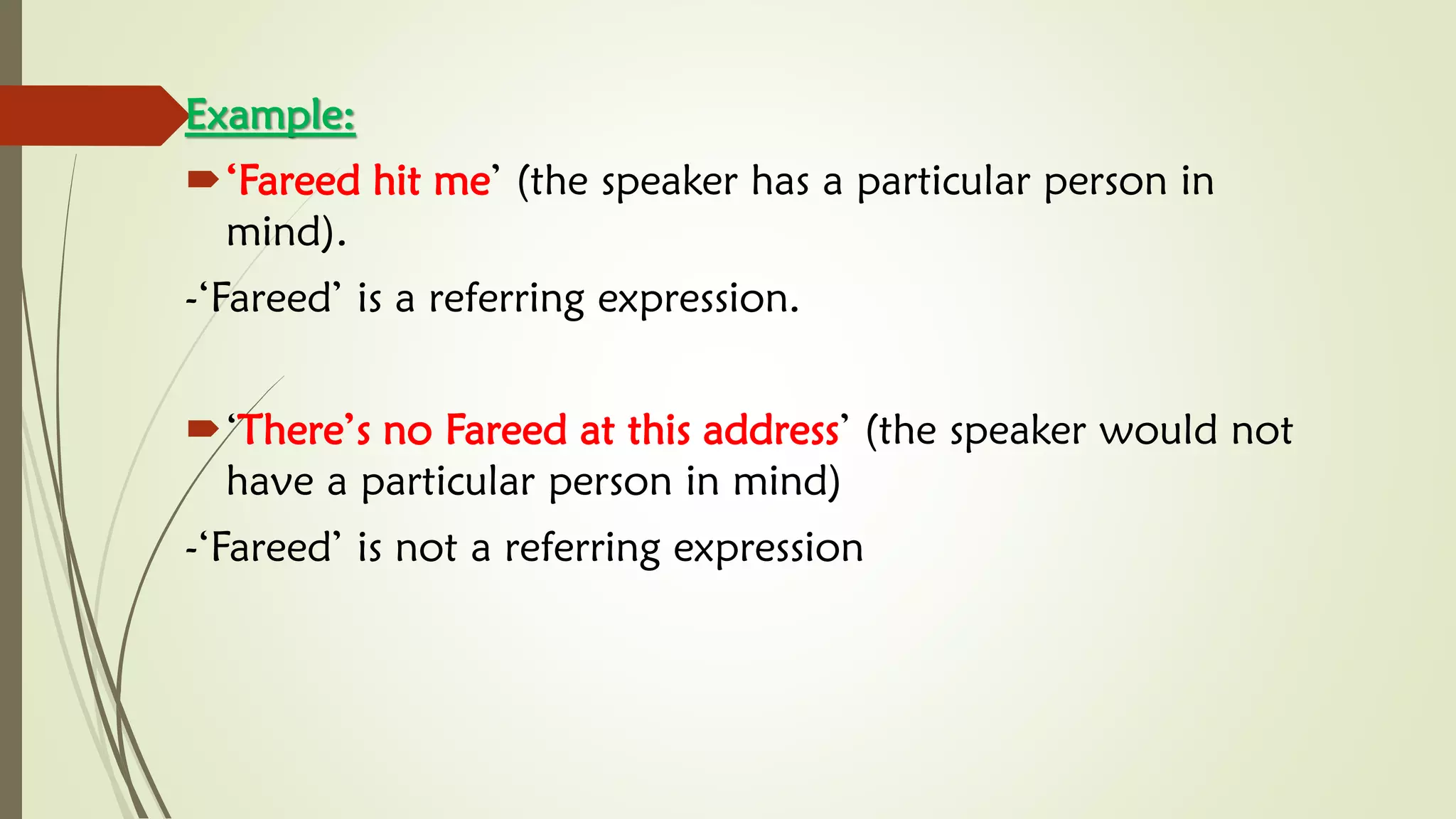 Example:

‘Fareed hit me’ (the speaker has a particular person in mind).

-‘Fareed’ is a referring expression.

‘There’s no Fareed at this address’ (the speaker would not have a particular person in mind)

-‘Fareed’ is not a referring expression